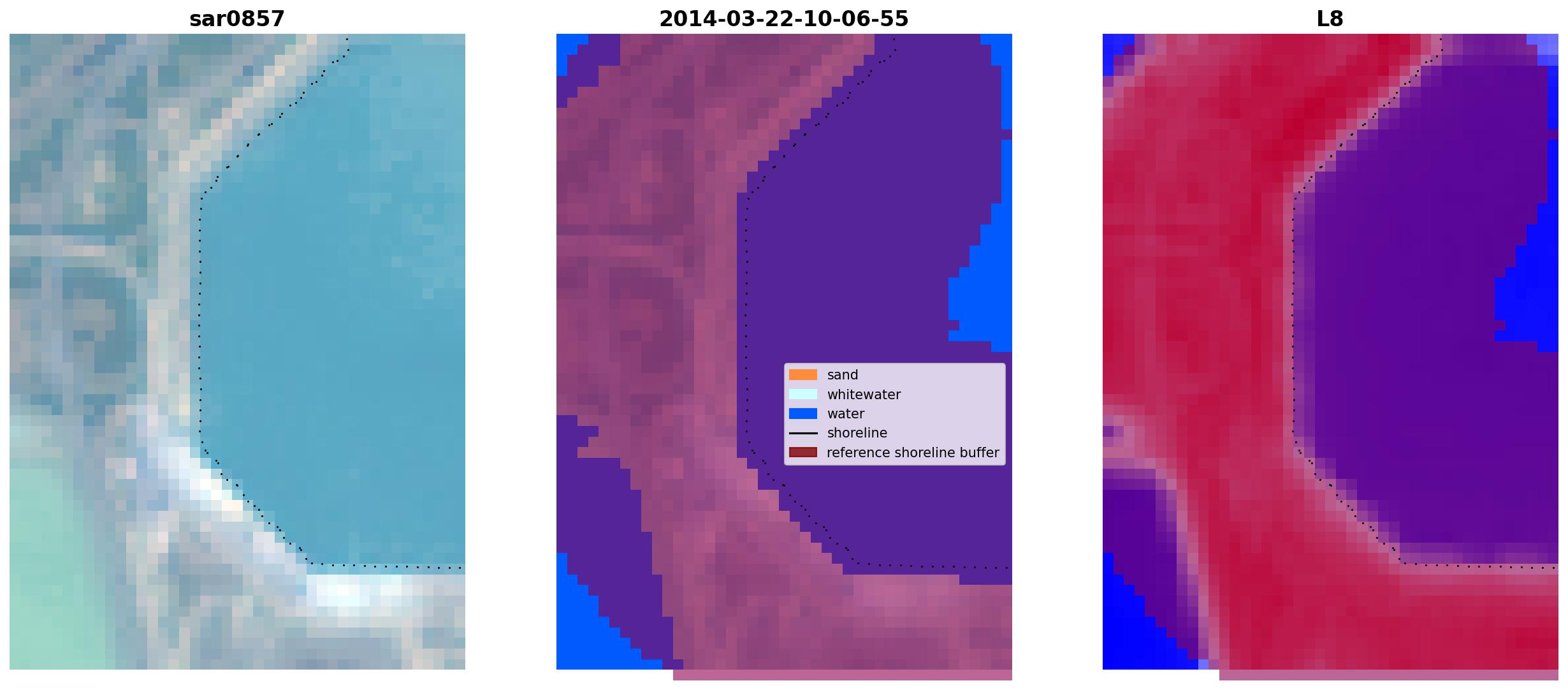 sar0857

2014-03-22-10-06-55

sand
whitewater
water
shoreline
reference shoreline buffer

L8